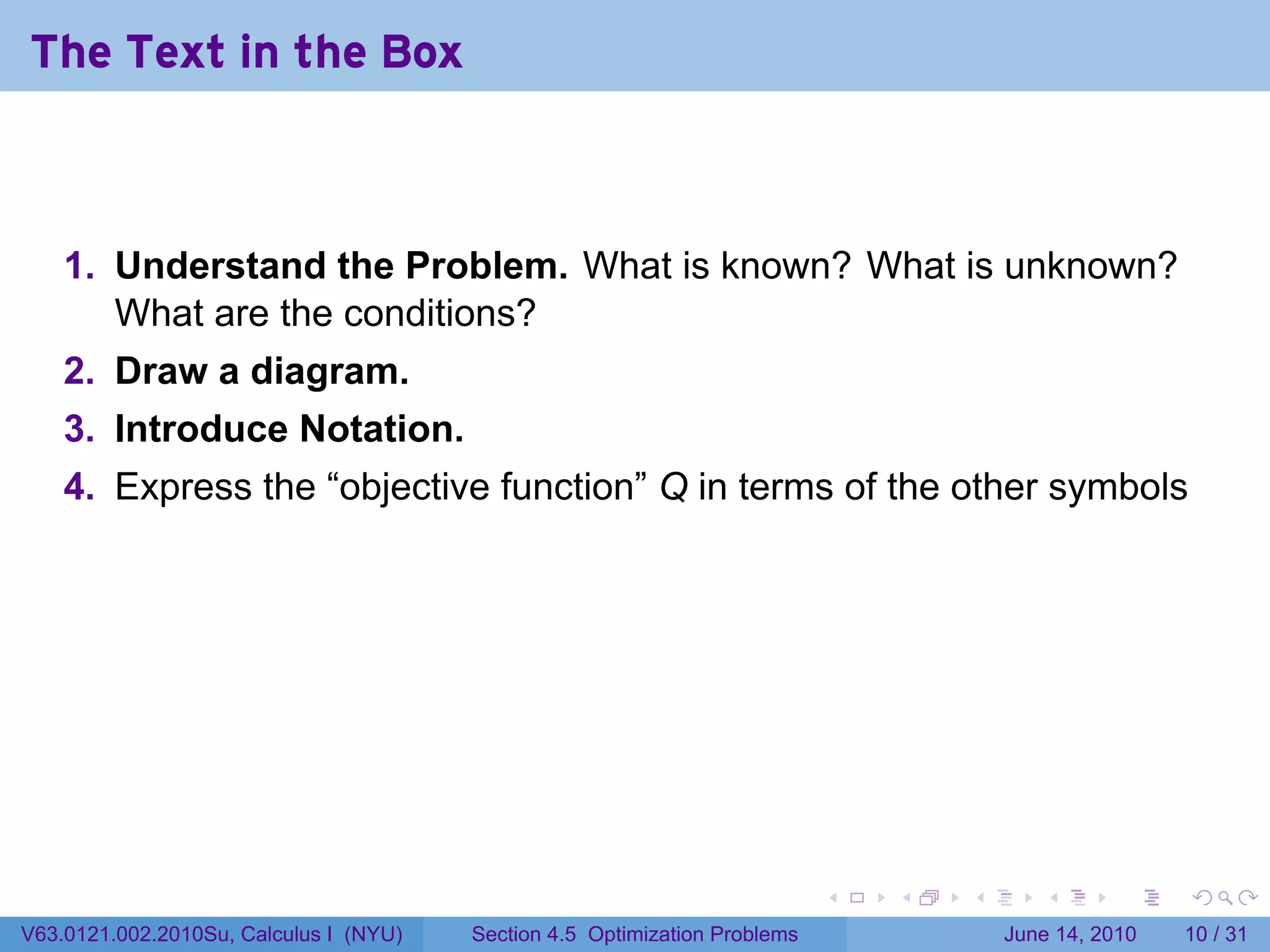 The Text in the Box

1. Understand the Problem. What is known? What is unknown? What are the conditions?
2. Draw a diagram.
3. Introduce Notation.
4. Express the “objective function” $Q$ in terms of the other symbols

V63.0121.002.2010Su, Calculus I (NYU) Section 4.5 Optimization Problems June 14, 2010 10 / 31